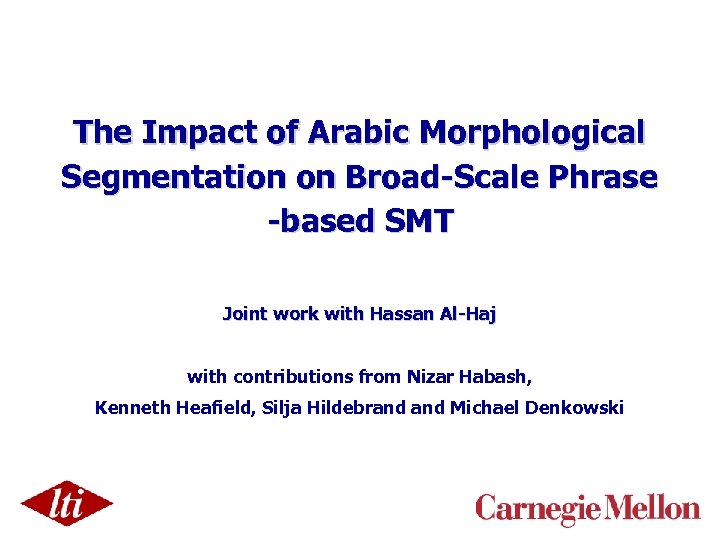 The Impact of Arabic Morphological Segmentation on Broad-Scale Phrase -based SMT

Joint work with Hassan Al-Haj

with contributions from Nizar Habash, Kenneth Heafield, Silja Hildebrand and Michael Denkowski

lti

Carnegie Mellon